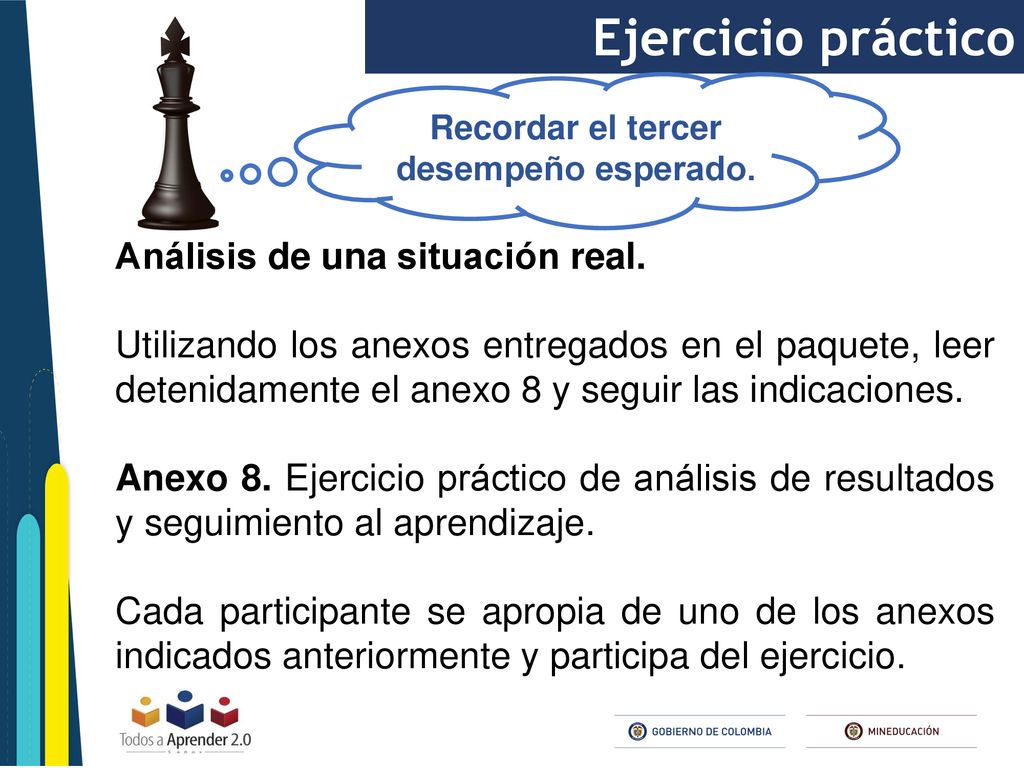 Ejercicio práctico

Recordar el tercer desempeño esperado.

Análisis de una situación real.

Utilizando los anexos entregados en el paquete, leer detenidamente el anexo 8 y seguir las indicaciones.

Anexo 8. Ejercicio práctico de análisis de resultados y seguimiento al aprendizaje.

Cada participante se apropia de uno de los anexos indicados anteriormente y participa del ejercicio.

Todos a Aprender 2.0

GOBIERNO DE COLOMBIA

MINEDUCACIÓN